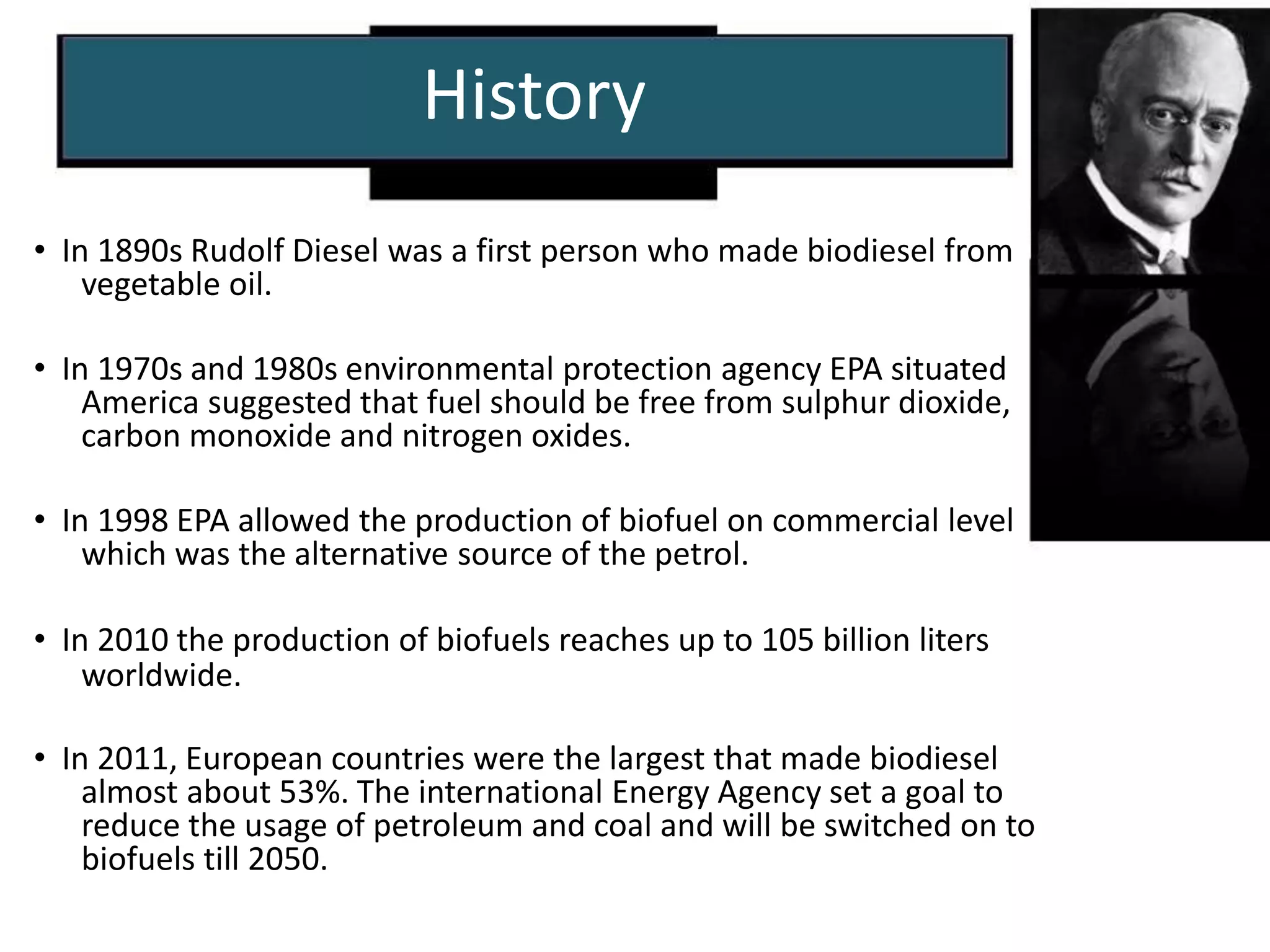 History

• In 1890s Rudolf Diesel was a first person who made biodiesel from vegetable oil.

• In 1970s and 1980s environmental protection agency EPA situated America suggested that fuel should be free from sulphur dioxide, carbon monoxide and nitrogen oxides.

• In 1998 EPA allowed the production of biofuel on commercial level which was the alternative source of the petrol.

• In 2010 the production of biofuels reaches up to 105 billion liters worldwide.

• In 2011, European countries were the largest that made biodiesel almost about 53%. The international Energy Agency set a goal to reduce the usage of petroleum and coal and will be switched on to biofuels till 2050.